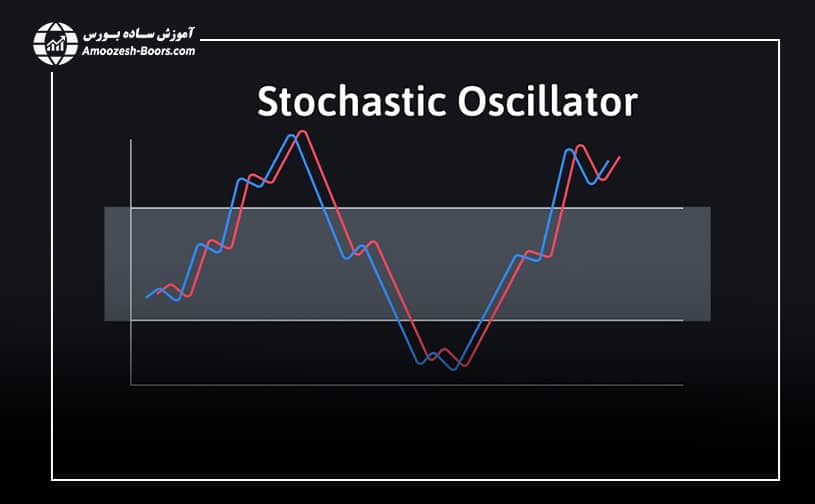 آموزش ساده بورس
Amoozesh-Boors.com

Stochastic Oscillator